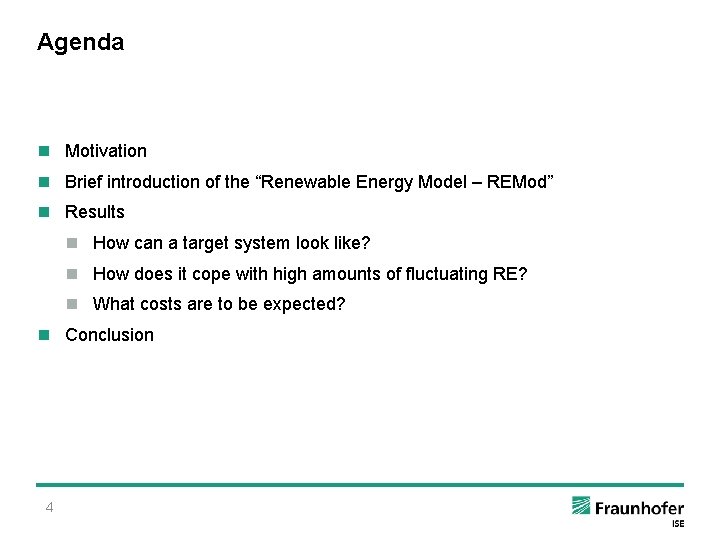 Agenda

- Motivation
- Brief introduction of the “Renewable Energy Model – REMod”
- Results
  - How can a target system look like?
  - How does it cope with high amounts of fluctuating RE?
  - What costs are to be expected?
- Conclusion

4

Fraunhofer
ISE